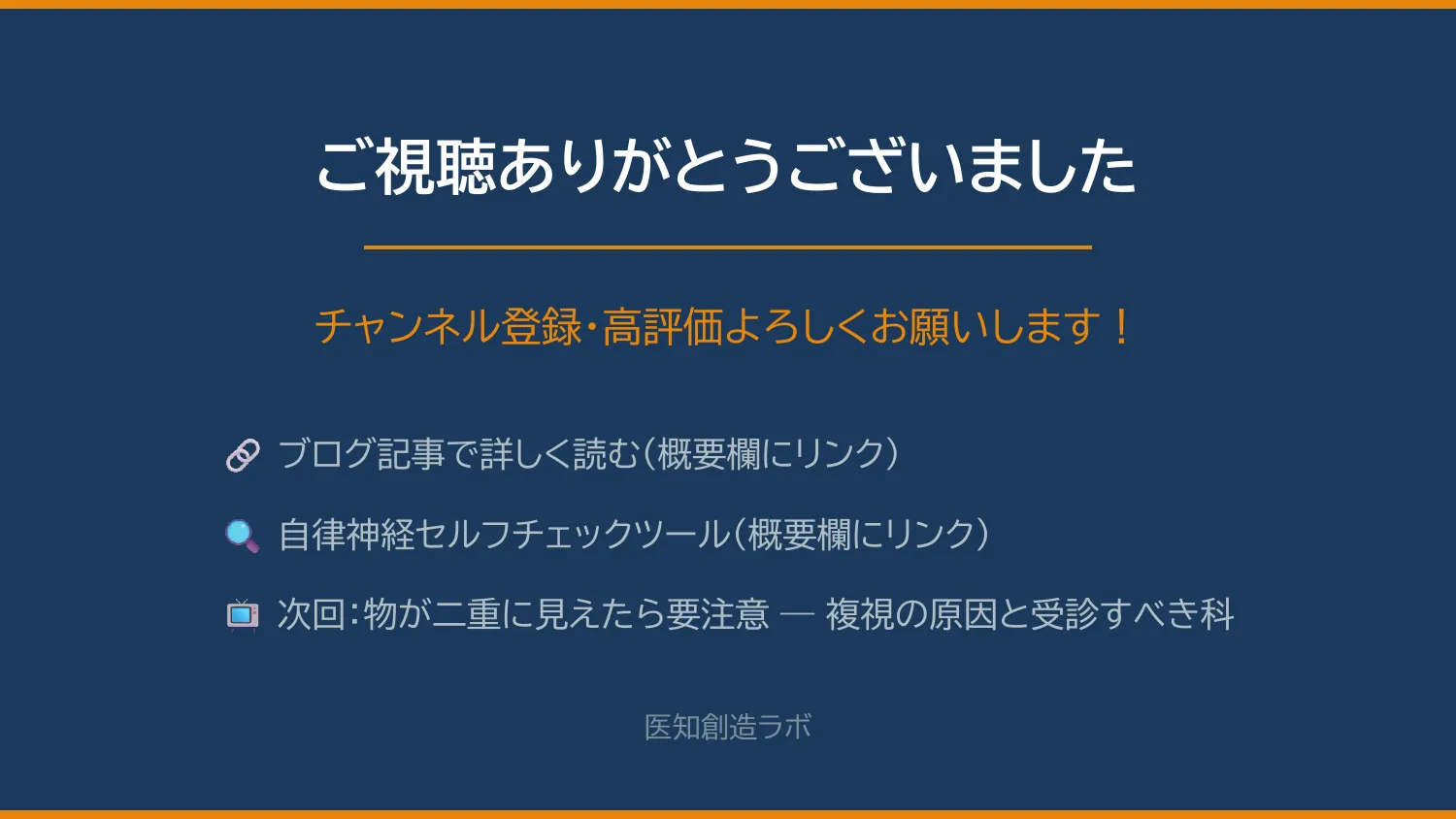 ご視聴ありがとうございました

チャンネル登録・高評価よろしくお願いします！

🔗 ブログ記事で詳しく読む（概要欄にリンク）

🔍 自律神経セルフチェックツール（概要欄にリンク）

📺 次回：物が二重に見えたら要注意 — 複視の原因と受診すべき科

医知創造ラボ